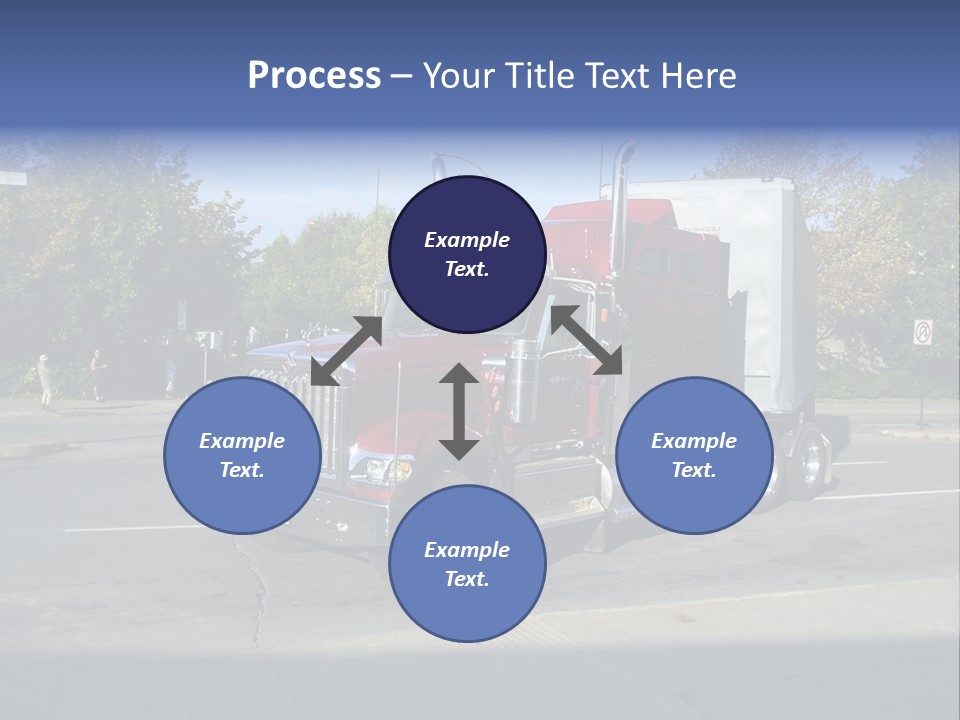 Process – Your Title Text Here

Example Text.

Example Text.

Example Text.

Example Text.